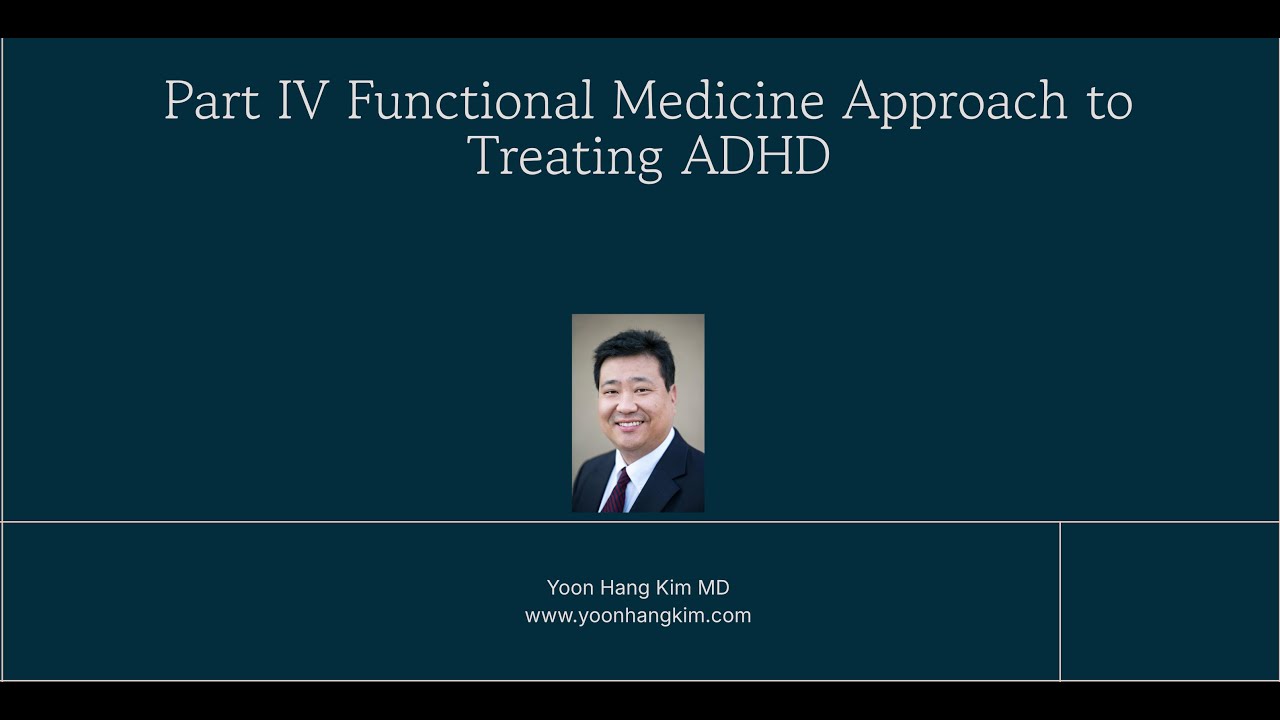 Part IV Functional Medicine Approach to Treating ADHD

Yoon Hang Kim MD
www.yoonhangkim.com